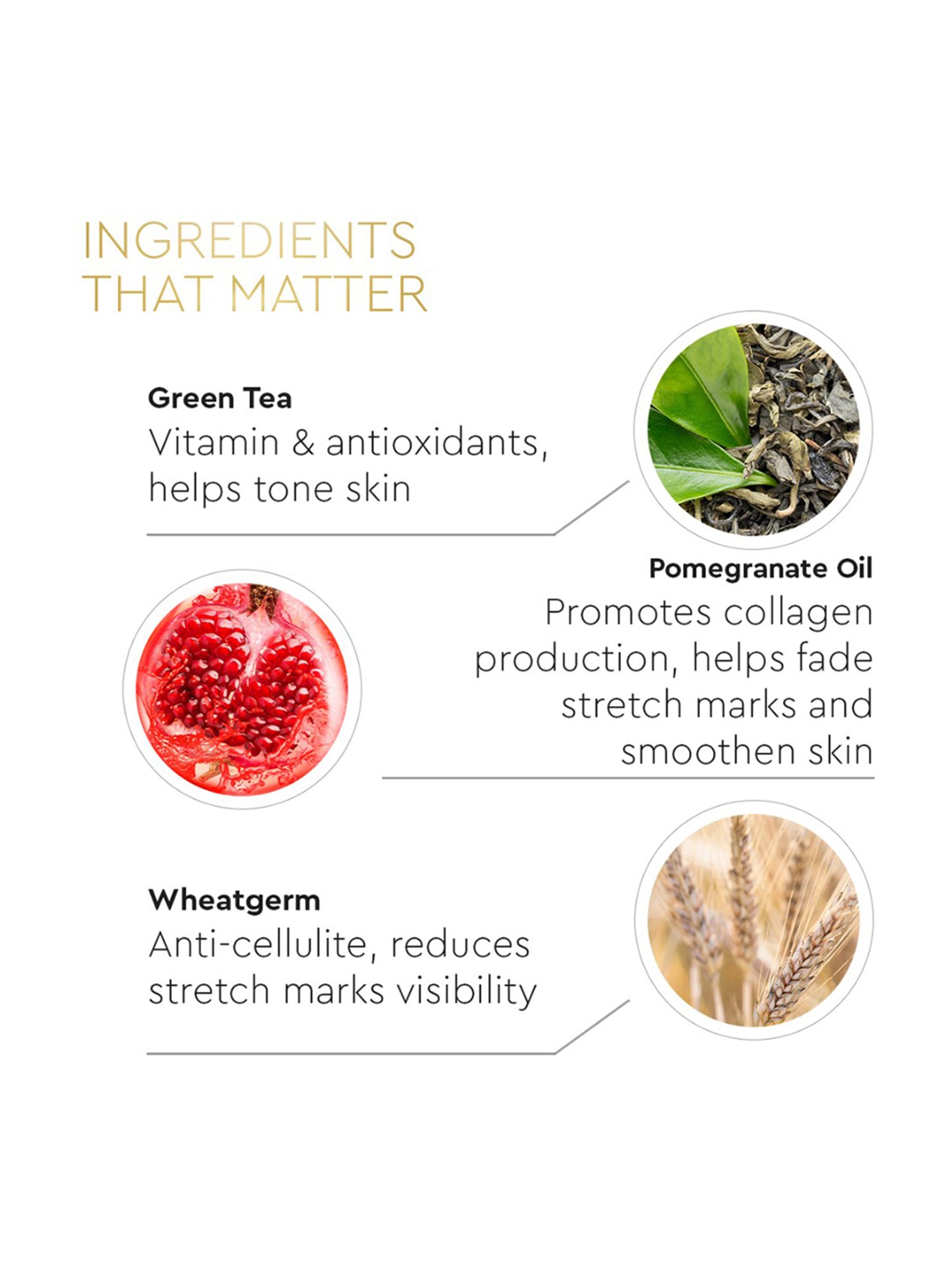 INGREDIENTS THAT MATTER

Green Tea
Vitamin & antioxidants, helps tone skin

Pomegranate Oil
Promotes collagen production, helps fade stretch marks and smoothen skin

Wheatgerm
Anti-cellulite, reduces stretch marks visibility